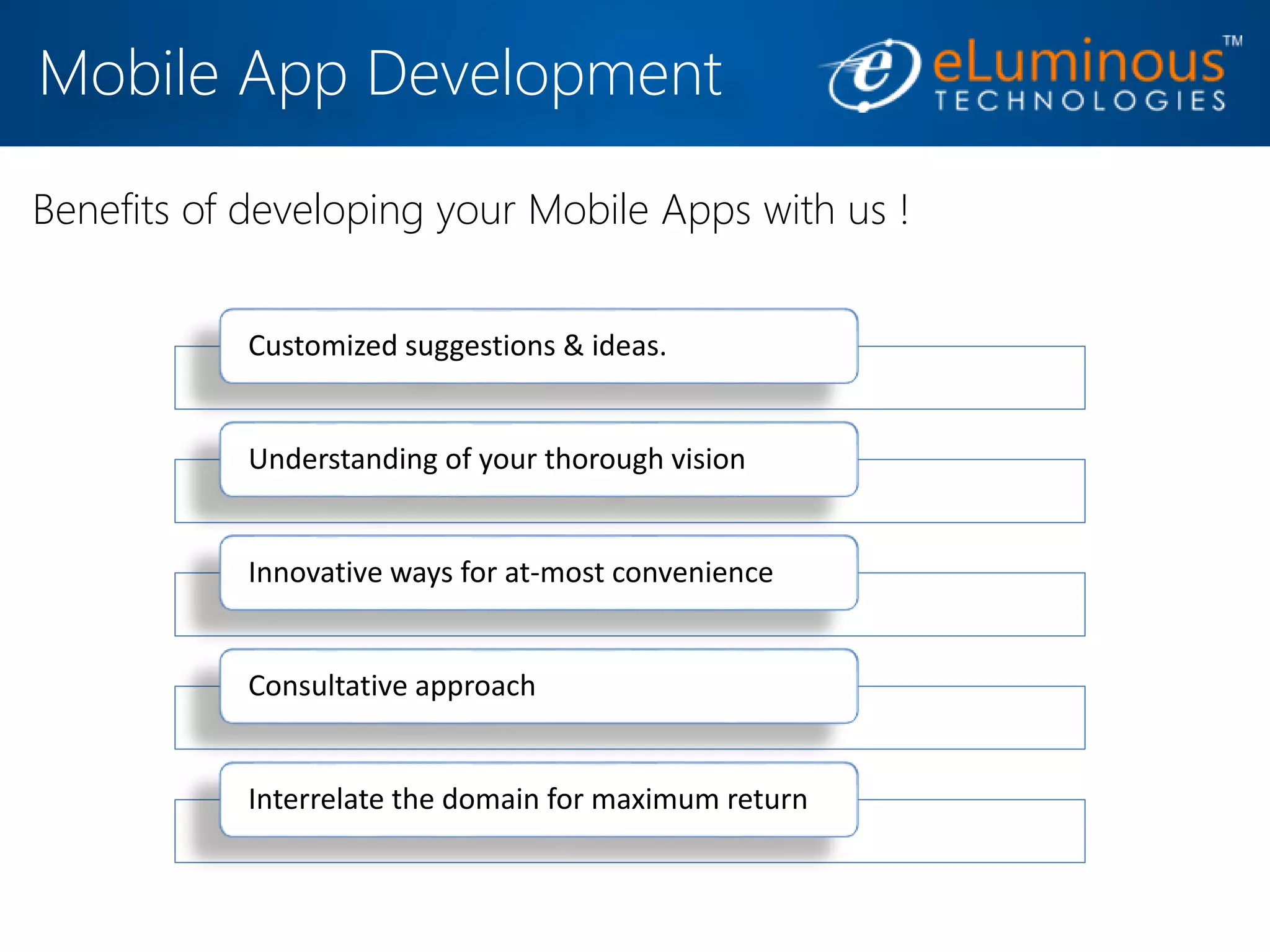 Mobile App Development

e eLuminous™ TECHNOLOGIES

Benefits of developing your Mobile Apps with us !

Customized suggestions & ideas.

Understanding of your thorough vision

Innovative ways for at-most convenience

Consultative approach

Interrelate the domain for maximum return